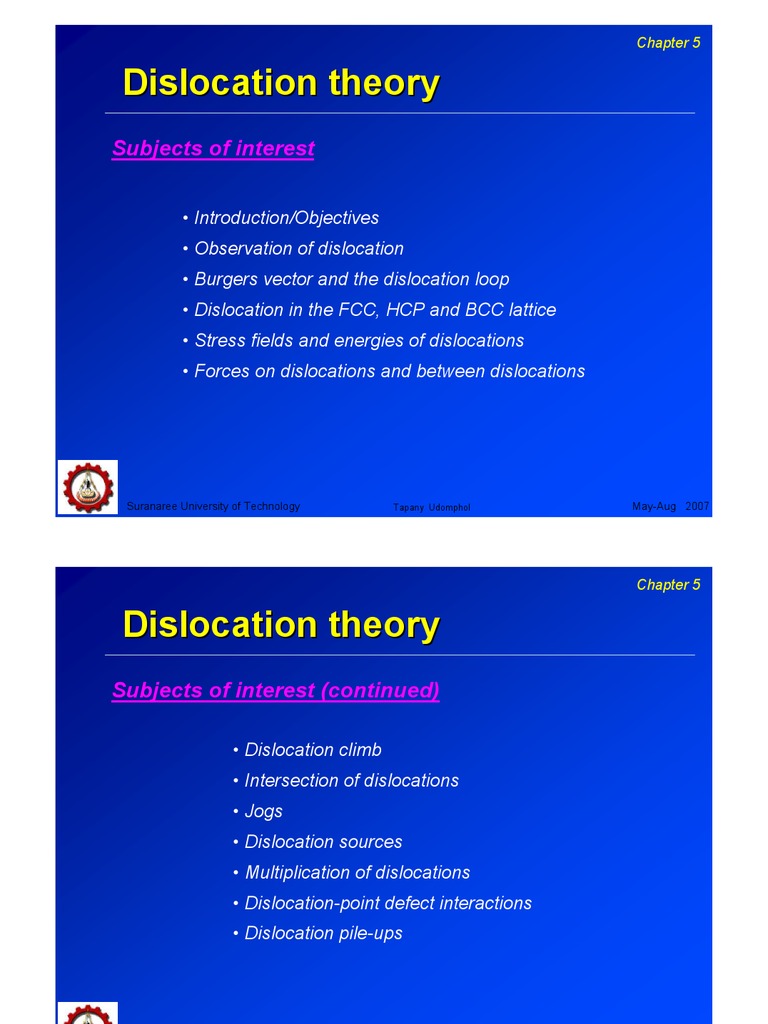 Chapter 5

Dislocation theory

Subjects of interest

• Introduction/Objectives
• Observation of dislocation
• Burgers vector and the dislocation loop
• Dislocation in the FCC, HCP and BCC lattice
• Stress fields and energies of dislocations
• Forces on dislocations and between dislocations

Suranaree University of Technology Tapany Udomphol May-Aug 2007

Chapter 5

Dislocation theory

Subjects of interest (continued)

• Dislocation climb
• Intersection of dislocations
• Jogs
• Dislocation sources
• Multiplication of dislocations
• Dislocation-point defect interactions
• Dislocation pile-ups